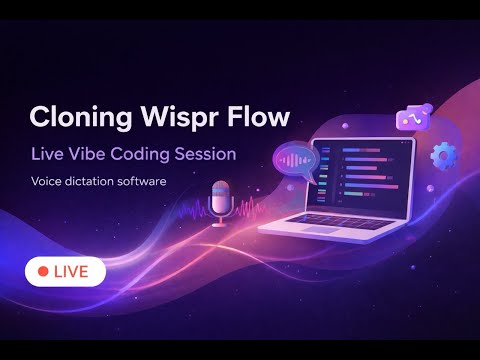 Cloning Wispr Flow

Live Vibe Coding Session

Voice dictation software

LIVE